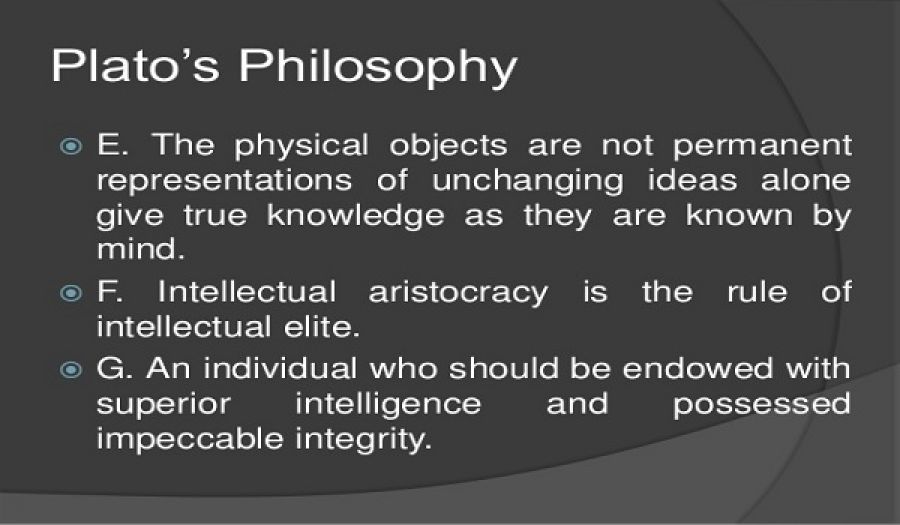 Plato's Philosophy

E. The physical objects are not permanent representations of unchanging ideas alone give true knowledge as they are known by mind.

F. Intellectual aristocracy is the rule of intellectual elite.

G. An individual who should be endowed with superior intelligence and possessed impeccable integrity.